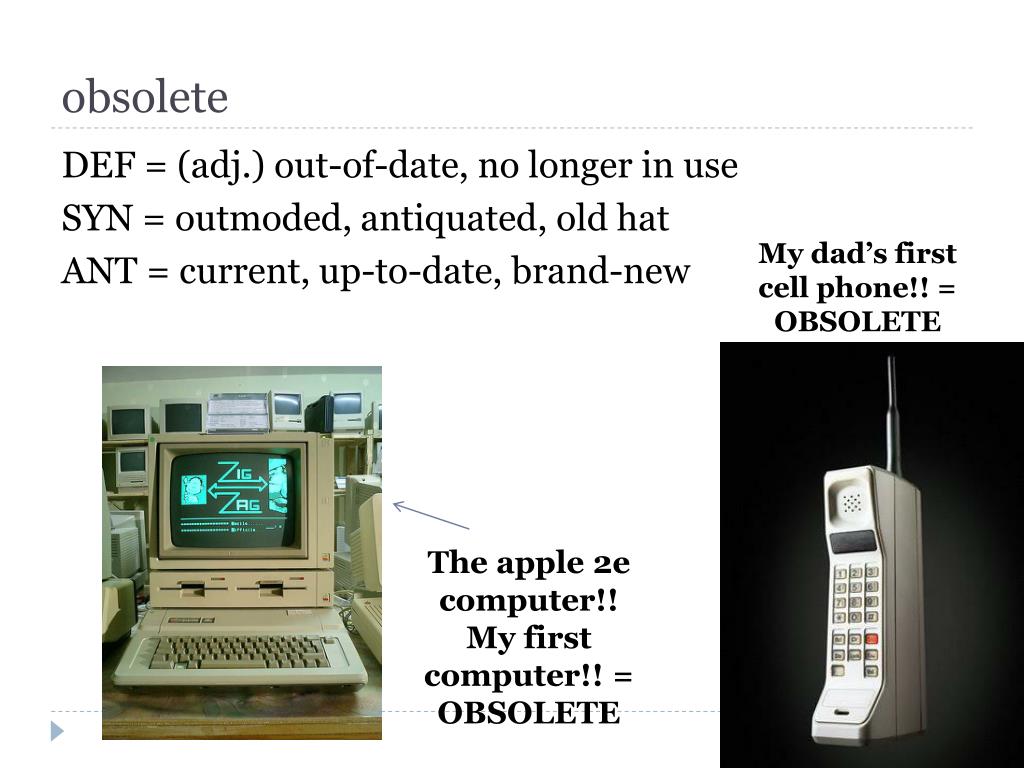 obsolete

DEF = (adj.) out-of-date, no longer in use

SYN = outmoded, antiquated, old hat

ANT = current, up-to-date, brand-new

My dad's first cell phone!! = OBSOLETE

ZIG ZAG

The apple 2e computer!! My first computer!! = OBSOLETE